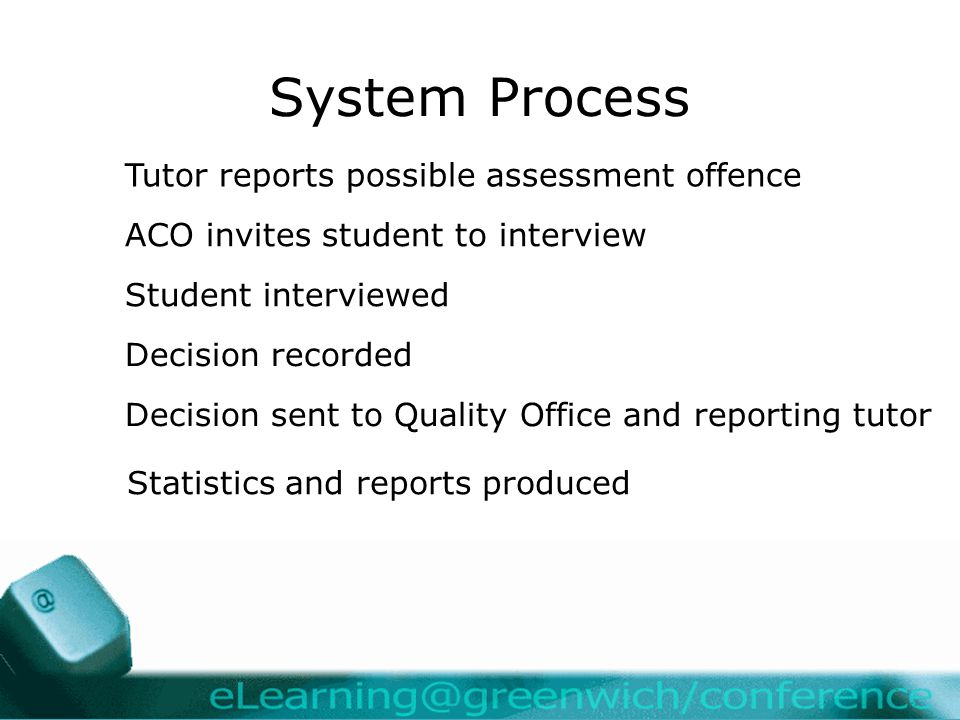 System Process

Tutor reports possible assessment offence

ACO invites student to interview

Student interviewed

Decision recorded

Decision sent to Quality Office and reporting tutor

Statistics and reports produced

@

eLearning@greenwich/conference